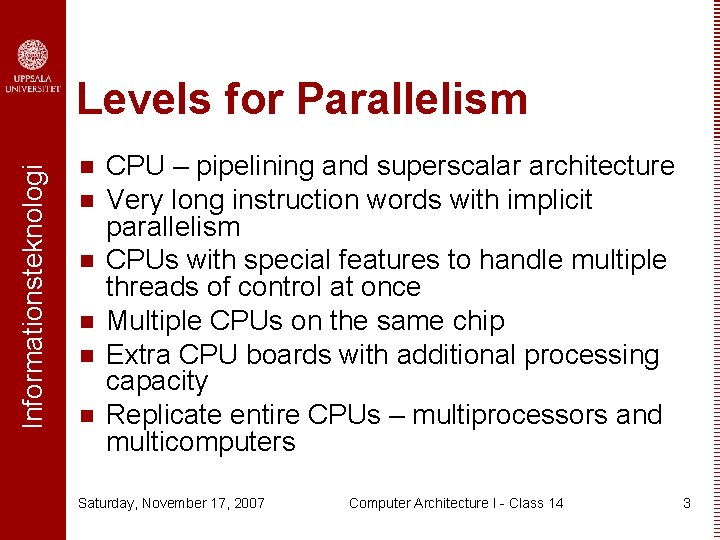 UPPSALA UNIVERSITET

Informationsteknologi

Levels for Parallelism

- CPU – pipelining and superscalar architecture
- Very long instruction words with implicit parallelism
- CPUs with special features to handle multiple threads of control at once
- Multiple CPUs on the same chip
- Extra CPU boards with additional processing capacity
- Replicate entire CPUs – multiprocessors and multicomputers

Saturday, November 17, 2007 Computer Architecture I - Class 14 3